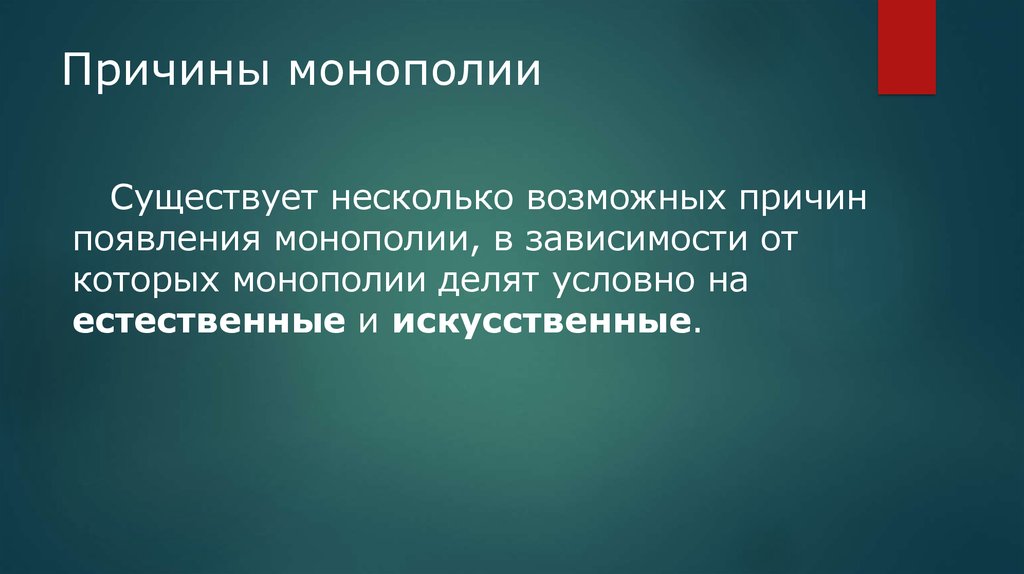 Причины монополии

Существует несколько возможных причин появления монополии, в зависимости от которых монополии делят условно на естественные и искусственные.